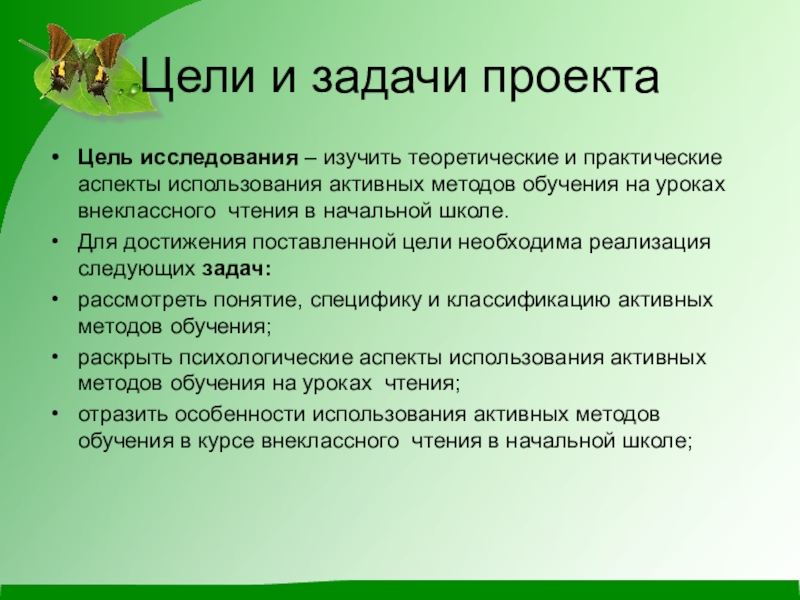 Цели и задачи проекта

• Цель исследования – изучить теоретические и практические аспекты использования активных методов обучения на уроках внеклассного чтения в начальной школе.
• Для достижения поставленной цели необходима реализация следующих задач:
• рассмотреть понятие, специфику и классификацию активных методов обучения;
• раскрыть психологические аспекты использования активных методов обучения на уроках чтения;
• отразить особенности использования активных методов обучения в курсе внеклассного чтения в начальной школе;